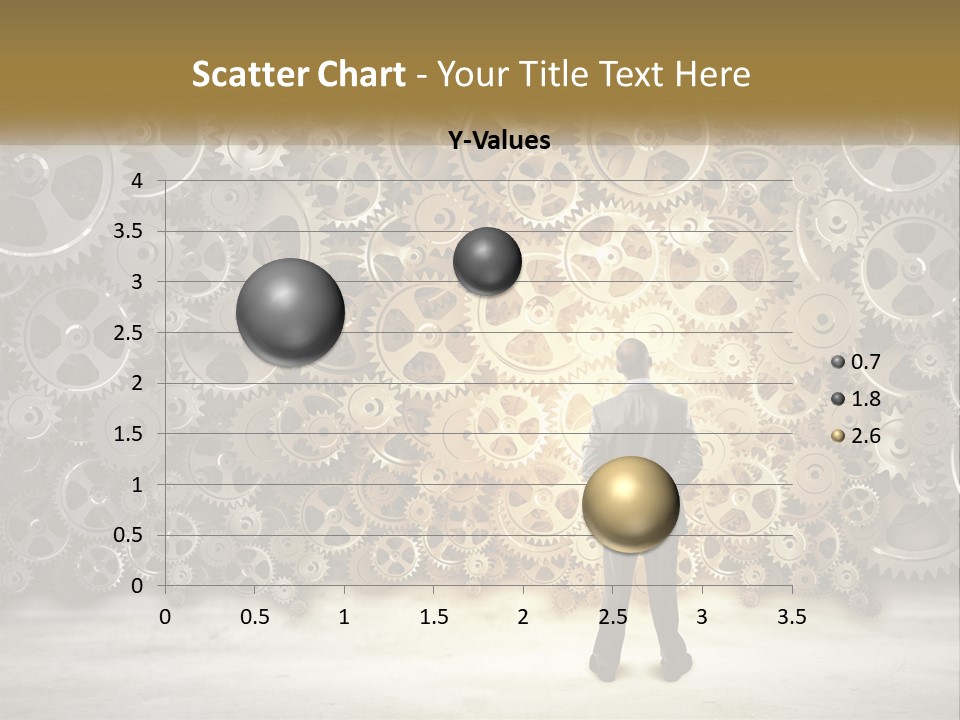 Scatter Chart - Your Title Text Here

Y-Values

4
3.5
3
2.5
2
1.5
1
0.5
0

0 0.5 1 1.5 2 2.5 3 3.5

0.7
1.8
2.6